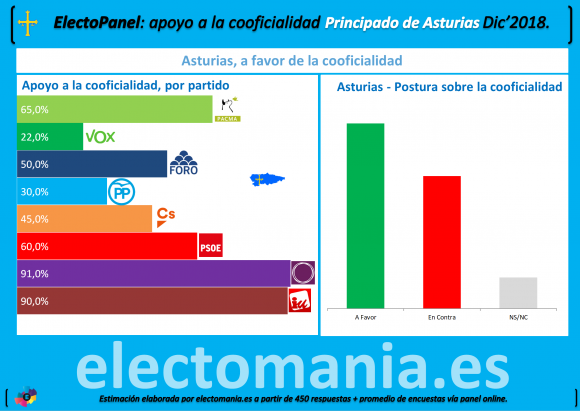 ElectoPanel: apoyo a la cooficialidad Principado de Asturias Dic'2018.

Asturias, a favor de la cooficialidad

Apoyo a la cooficialidad, por partido

65,0% PACMA
22,0% VOX
50,0% FORO
30,0% PP
45,0% Cs
60,0% PSOE
91,0%
90,0%

Asturias - Postura sobre la cooficialidad

A Favor
En Contra
NS/NC

electomania.es

Estimación elaborada por electomania.es a partir de 450 respuestas + promedio de encuestas vía panel online.